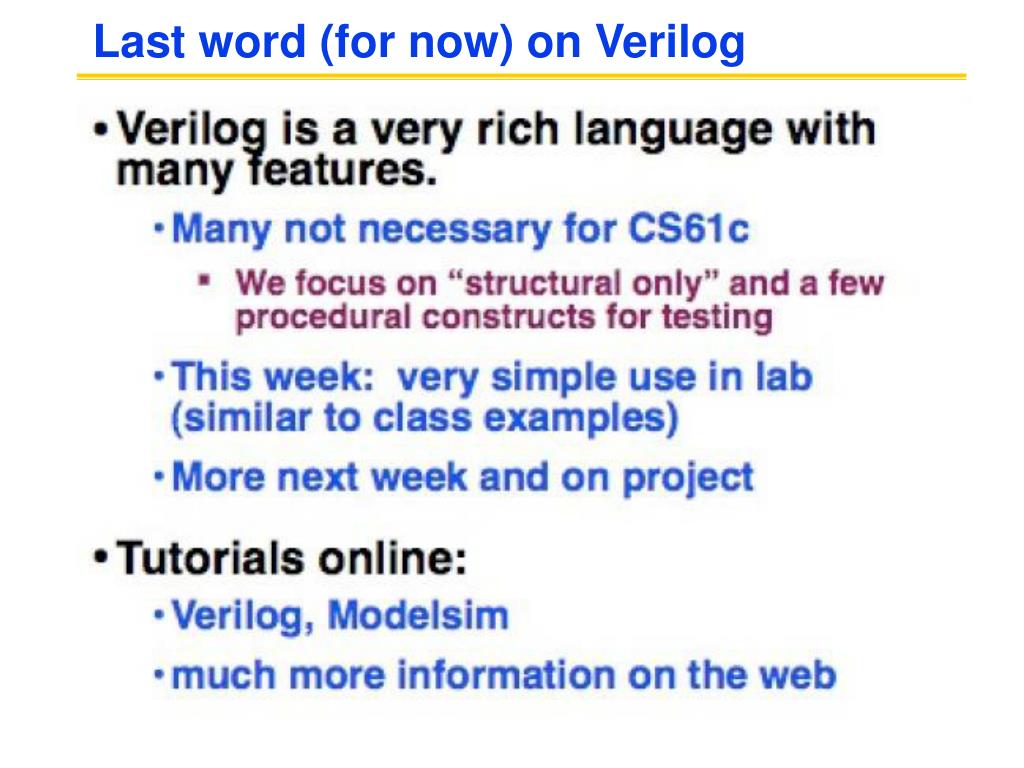 Last word (for now) on Verilog

• Verilog is a very rich language with many features.

• Many not necessary for CS61c

▪ We focus on “structural only” and a few procedural constructs for testing

• This week: very simple use in lab (similar to class examples)

• More next week and on project

• Tutorials online:

• Verilog, Modelsim

• much more information on the web